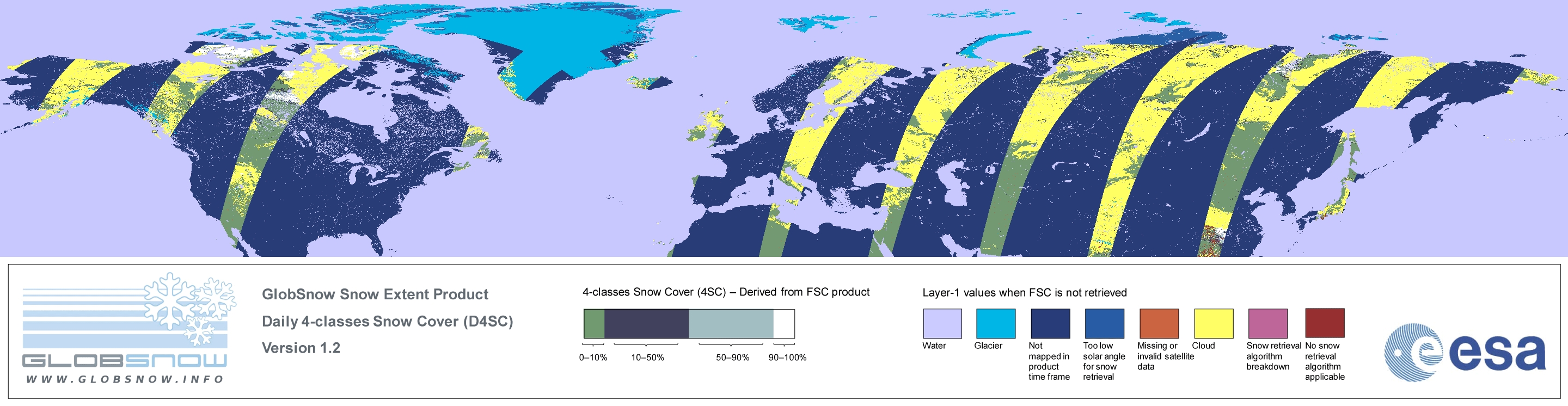 GLOBSNOW
WWW.GLOBSNOW.INFO

GlobSnow Snow Extent Product
Daily 4-classes Snow Cover (D4SC)
Version 1.2

4-classes Snow Cover (4SC) – Derived from FSC product

0–10% 10–50% 50–90% 90–100%

Layer-1 values when FSC is not retrieved

Water
Glacier
Not mapped in product time frame
Too low solar angle for snow retrieval
Missing or invalid satellite data
Cloud
Snow retrieval algorithm breakdown
No snow retrieval algorithm applicable

esa